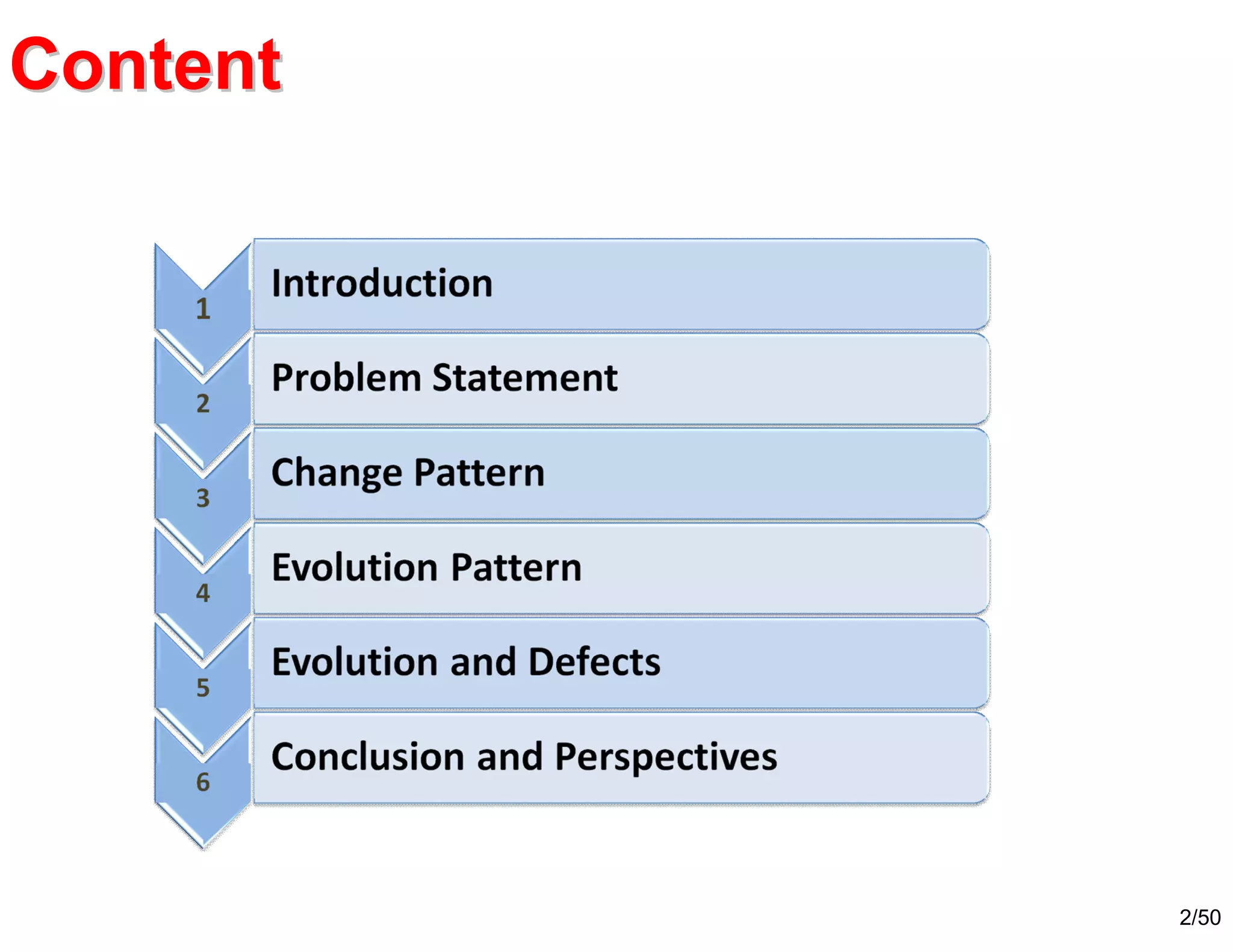 Content

1 Introduction

2 Problem Statement

3 Change Pattern

4 Evolution Pattern

5 Evolution and Defects

6 Conclusion and Perspectives

2/50